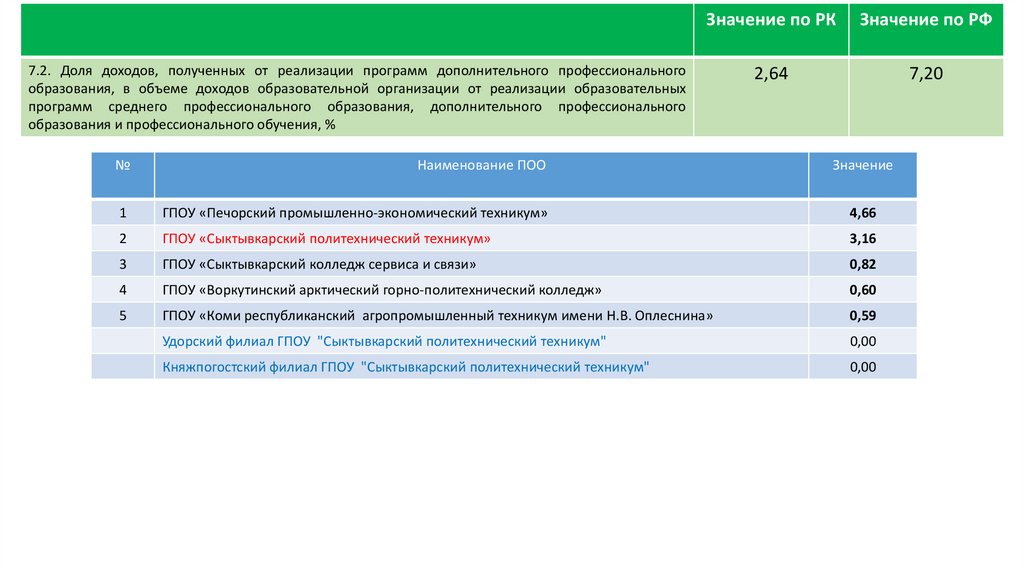 | | Значение по РК | Значение по РФ |
|---|---|---|
| 7.2. Доля доходов, полученных от реализации программ дополнительного профессионального образования, в объеме доходов образовательной организации от реализации образовательных программ среднего профессионального образования, дополнительного профессионального образования и профессионального обучения, % | 2,64 | 7,20 |

| № | Наименование ПОО | Значение |
|---|---|---|
| 1 | ГПОУ «Печорский промышленно-экономический техникум» | 4,66 |
| 2 | ГПОУ «Сыктывкарский политехнический техникум» | 3,16 |
| 3 | ГПОУ «Сыктывкарский колледж сервиса и связи» | 0,82 |
| 4 | ГПОУ «Воркутинский арктический горно-политехнический колледж» | 0,60 |
| 5 | ГПОУ «Коми республиканский агропромышленный техникум имени Н.В. Оплеснина» | 0,59 |
| | Удорский филиал ГПОУ "Сыктывкарский политехнический техникум" | 0,00 |
| | Княжпогостский филиал ГПОУ "Сыктывкарский политехнический техникум" | 0,00 |